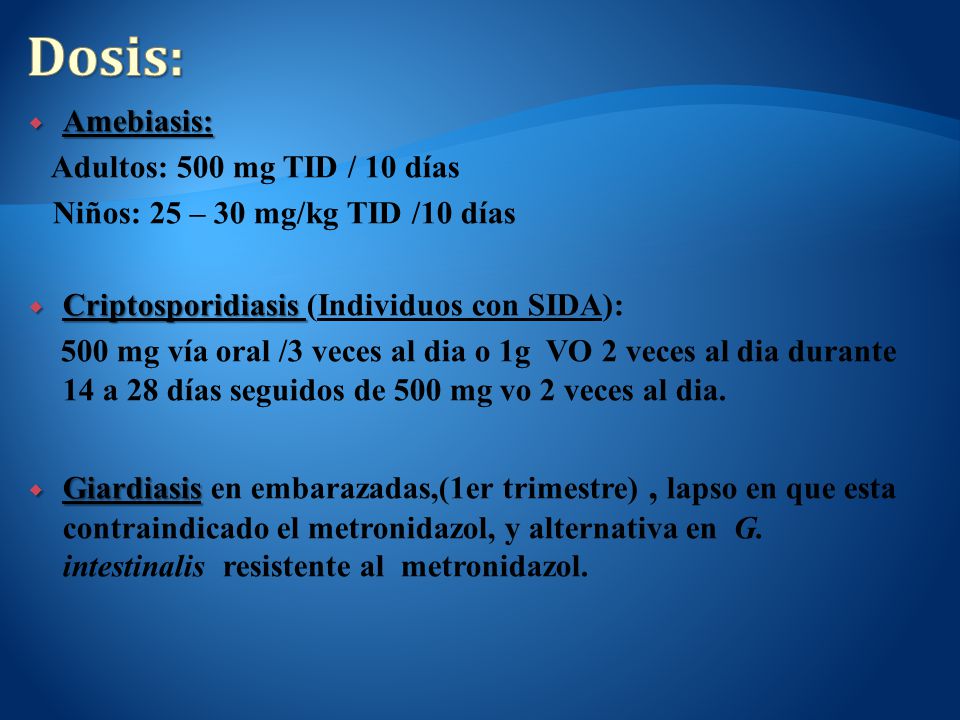 Dosis:

Amebiasis:
Adultos: 500 mg TID / 10 días
Niños: 25 – 30 mg/kg TID /10 días

Criptosporidiasis (Individuos con SIDA):
500 mg vía oral /3 veces al dia o 1g VO 2 veces al dia durante 14 a 28 días seguidos de 500 mg vo 2 veces al dia.

Giardiasis en embarazadas,(1er trimestre) , lapso en que esta contraindicado el metronidazol, y alternativa en G. intestinalis resistente al metronidazol.